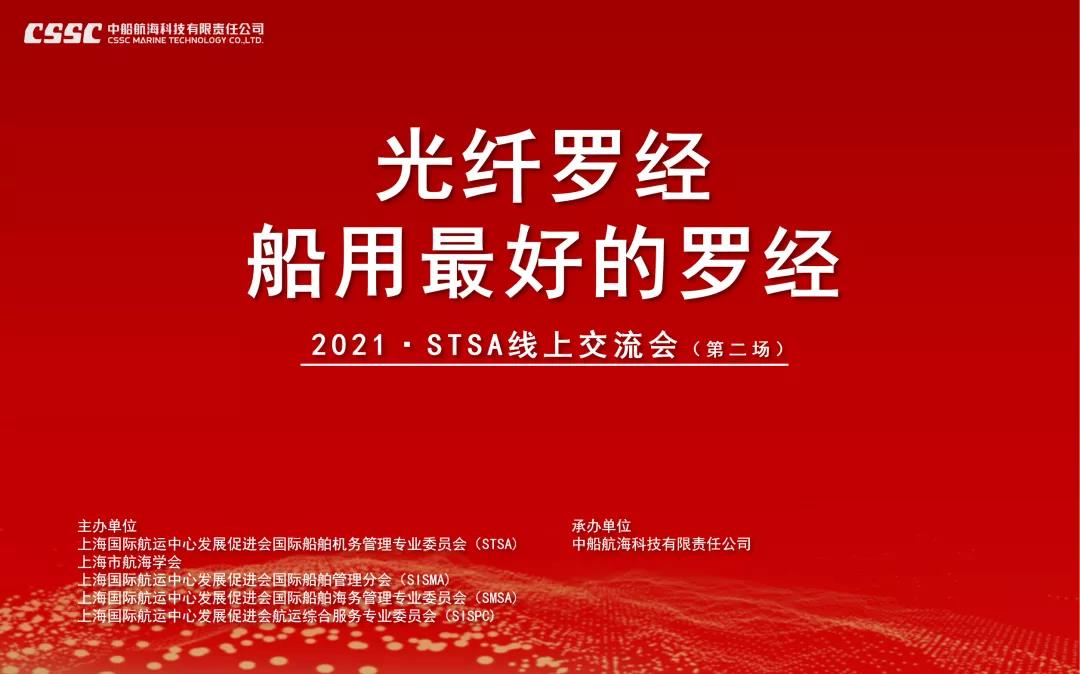 CSSC 中船航海科技有限责任公司
CSSC MARINE TECHNOLOGY CO.,LTD.

光纤罗经
船用最好的罗经

2021 · STSA线上交流会（第二场）

主办单位
上海国际航运中心发展促进会国际船舶机务管理专业委员会（STSA）
上海市航海学会
上海国际航运中心发展促进会国际船舶管理分会（SISMA）
上海国际航运中心发展促进会国际船舶海务管理专业委员会（SMSA）
上海国际航运中心发展促进会航运综合服务专业委员会（SISPC）

承办单位
中船航海科技有限责任公司